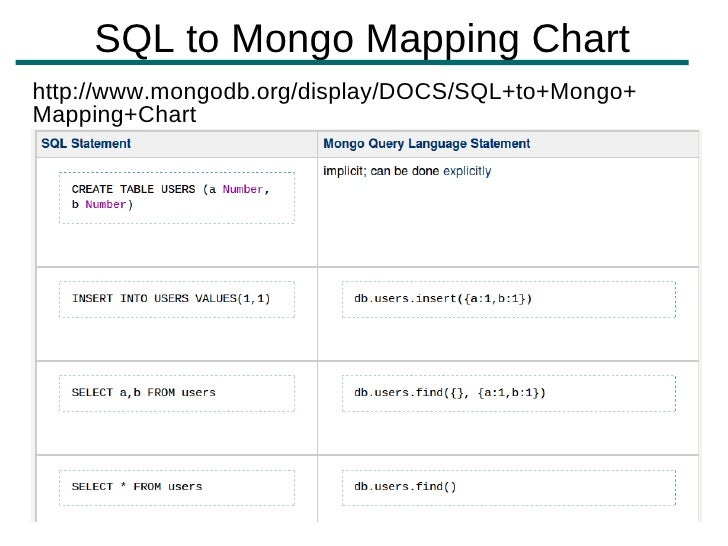 SQL to Mongo Mapping Chart

http://www.mongodb.org/display/DOCS/SQL+to+Mongo+Mapping+Chart

| SQL Statement | Mongo Query Language Statement |
|---|---|
| CREATE TABLE USERS (a Number, b Number) | implicit; can be done explicitly |
| INSERT INTO USERS VALUES(1,1) | db.users.insert({a:1,b:1}) |
| SELECT a,b FROM users | db.users.find({}, {a:1,b:1}) |
| SELECT * FROM users | db.users.find() |